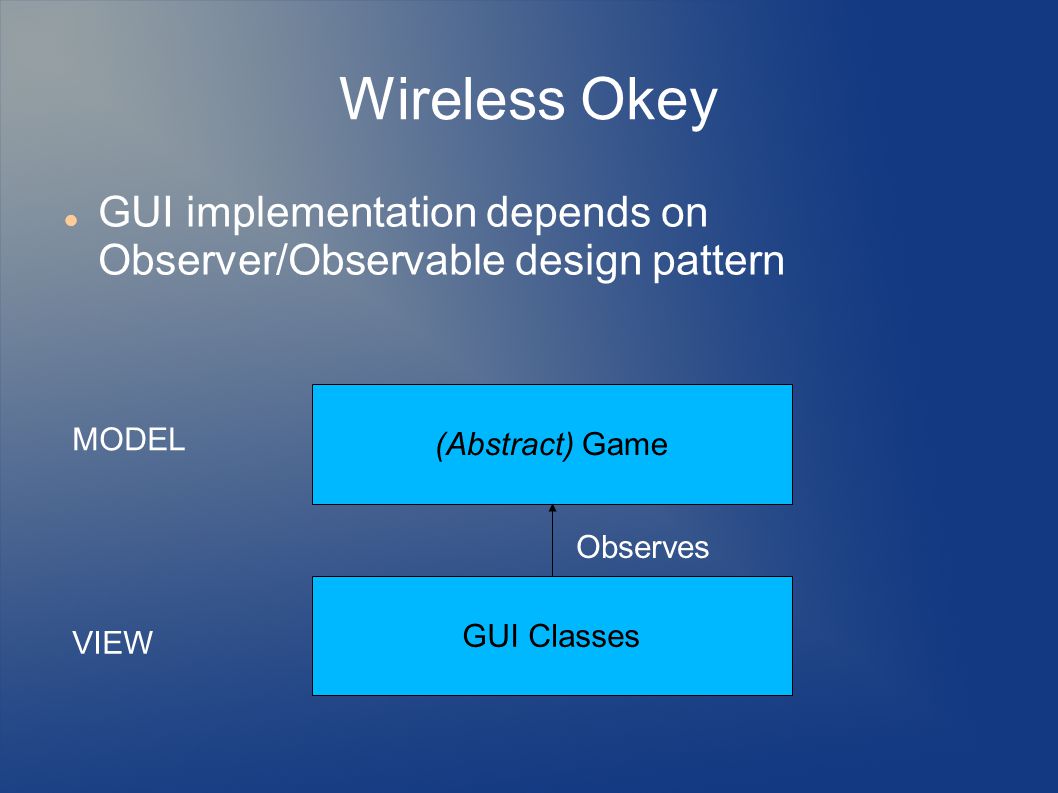 Wireless Okey

GUI implementation depends on Observer/Observable design pattern

MODEL

(Abstract) Game

Observes

VIEW

GUI Classes